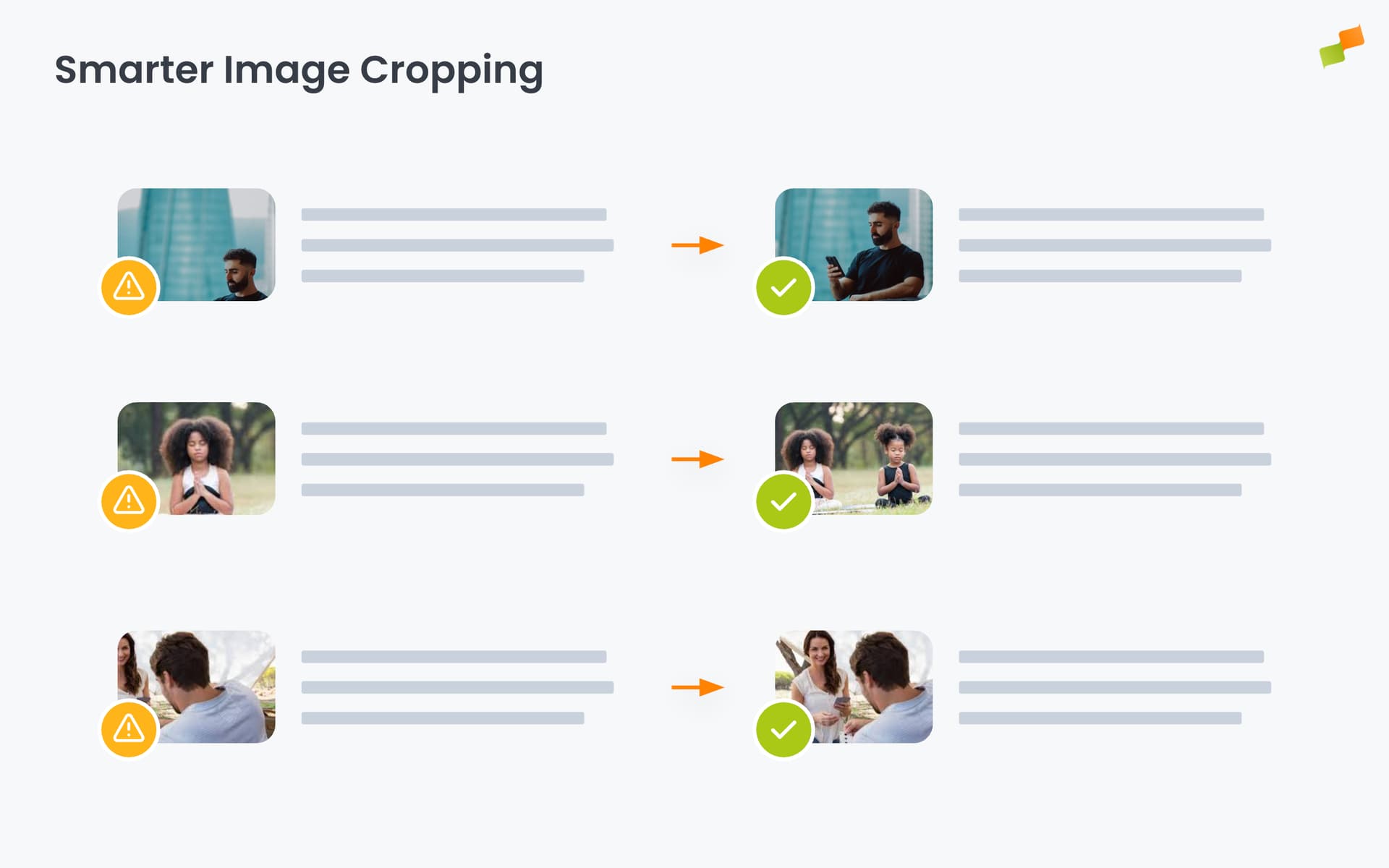 Smarter Image Cropping